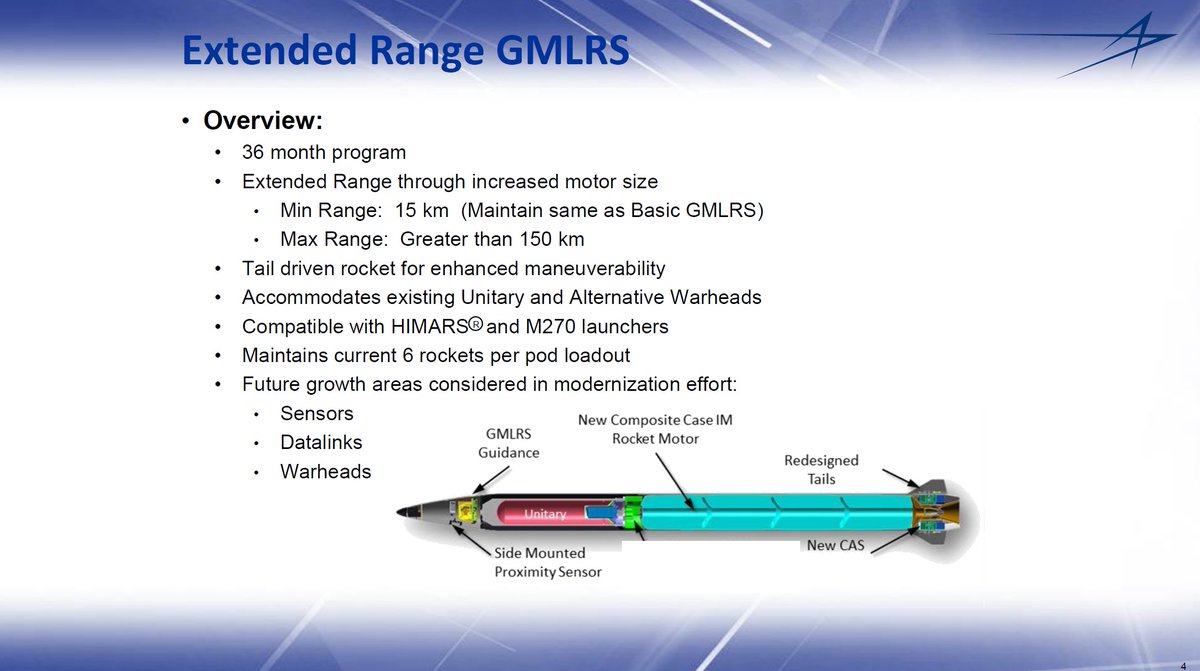 Extended Range GMLRS

• Overview:
• 36 month program
• Extended Range through increased motor size
• Min Range: 15 km (Maintain same as Basic GMLRS)
• Max Range: Greater than 150 km
• Tail driven rocket for enhanced maneuverability
• Accommodates existing Unitary and Alternative Warheads
• Compatible with HIMARS® and M270 launchers
• Maintains current 6 rockets per pod loadout
• Future growth areas considered in modernization effort:
• Sensors
• Datalinks
• Warheads

GMLRS Guidance

New Composite Case IM Rocket Motor

Redesigned Tails

Unitary

Side Mounted Proximity Sensor

New CAS

4